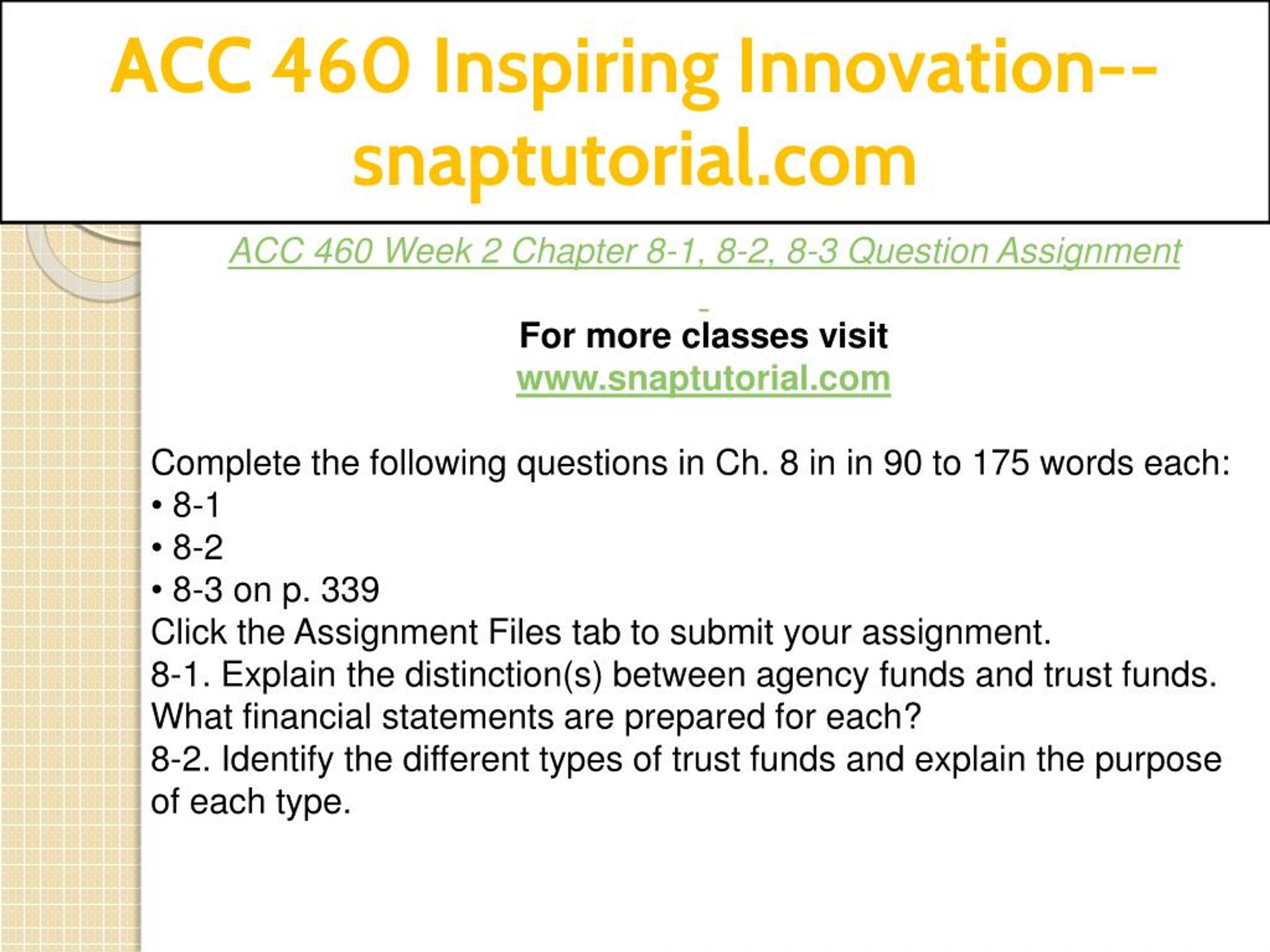 ACC 460 Inspiring Innovation--snaptutorial.com

ACC 460 Week 2 Chapter 8-1, 8-2, 8-3 Question Assignment

For more classes visit
www.snaptutorial.com

Complete the following questions in Ch. 8 in in 90 to 175 words each:
• 8-1
• 8-2
• 8-3 on p. 339
Click the Assignment Files tab to submit your assignment.
8-1. Explain the distinction(s) between agency funds and trust funds. What financial statements are prepared for each?
8-2. Identify the different types of trust funds and explain the purpose of each type.